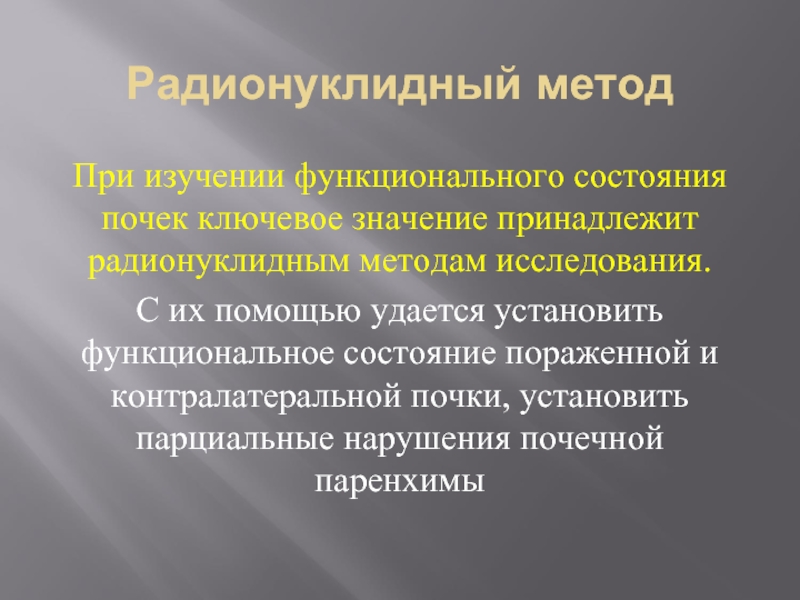 Радионуклидный метод

При изучении функционального состояния почек ключевое значение принадлежит радионуклидным методам исследования.

С их помощью удается установить функциональное состояние пораженной и контралатеральной почки, установить парциальные нарушения почечной паренхимы